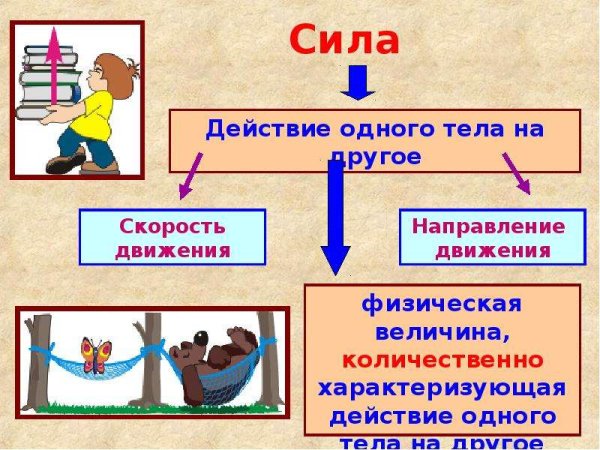 Сила

Действие одного тела на другое

Скорость движения

Направление движения

физическая величина, количественно характеризующая действие одного тела на другое